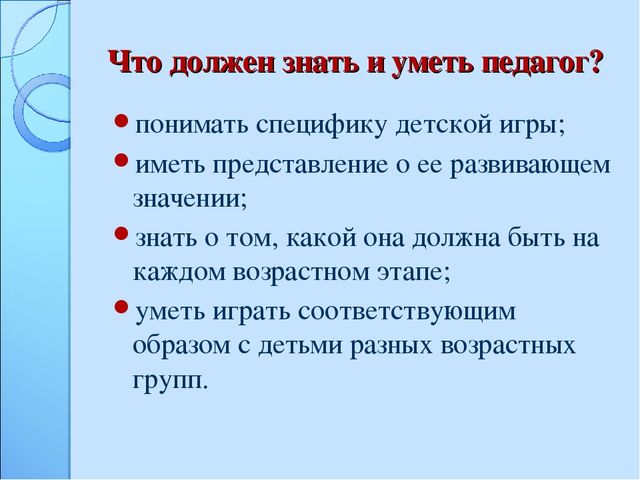 Что должен знать и уметь педагог?

• понимать специфику детской игры;
• иметь представление о ее развивающем значении;
• знать о том, какой она должна быть на каждом возрастном этапе;
• уметь играть соответствующим образом с детьми разных возрастных групп.